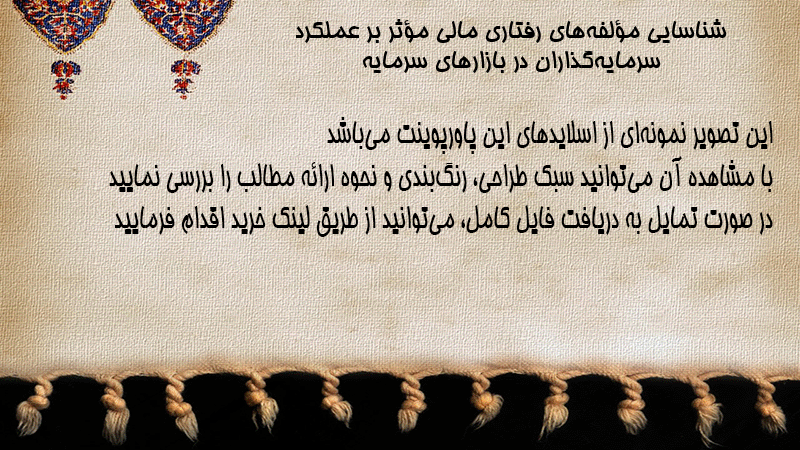 شناسایی مؤلفه‌های رفتاری مالی مؤثر بر عملکرد سرمایه‌گذاران در بازارهای سرمایه

این تصویر نمونه‌ای از اسلایدهای این پاورپوینت می‌باشد
با مشاهده آن می‌توانید سبک طراحی، رنگ‌بندی و نحوه ارائه مطالب را بررسی نمایید
در صورت تمایل به دریافت فایل کامل، می‌توانید از طریق لینک خرید اقدام فرمایید